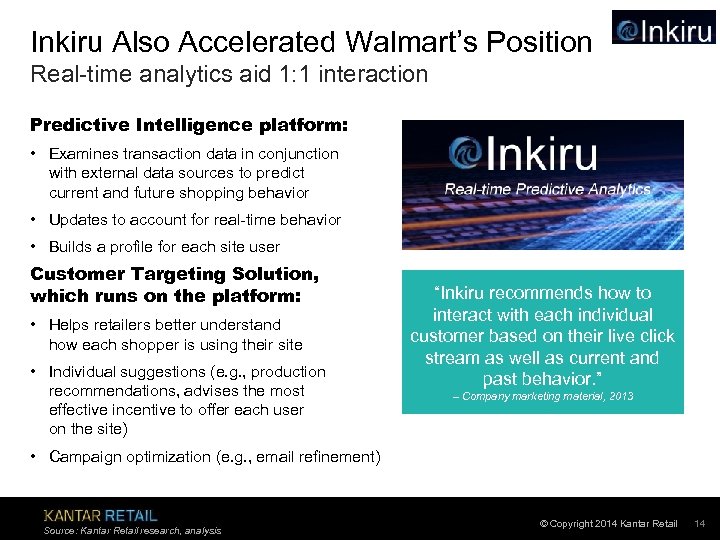 Inkiru Also Accelerated Walmart's Position
Real-time analytics aid 1:1 interaction

Inkiru

Predictive Intelligence platform:

• Examines transaction data in conjunction with external data sources to predict current and future shopping behavior
• Updates to account for real-time behavior
• Builds a profile for each site user

Customer Targeting Solution, which runs on the platform:

• Helps retailers better understand how each shopper is using their site
• Individual suggestions (e.g., production recommendations, advises the most effective incentive to offer each user on the site)
• Campaign optimization (e.g., email refinement)

Inkiru
Real-time Predictive Analytics

"Inkiru recommends how to interact with each individual customer based on their live click stream as well as current and past behavior."
– Company marketing material, 2013

KANTAR RETAIL
Source: Kantar Retail research, analysis

© Copyright 2014 Kantar Retail 14